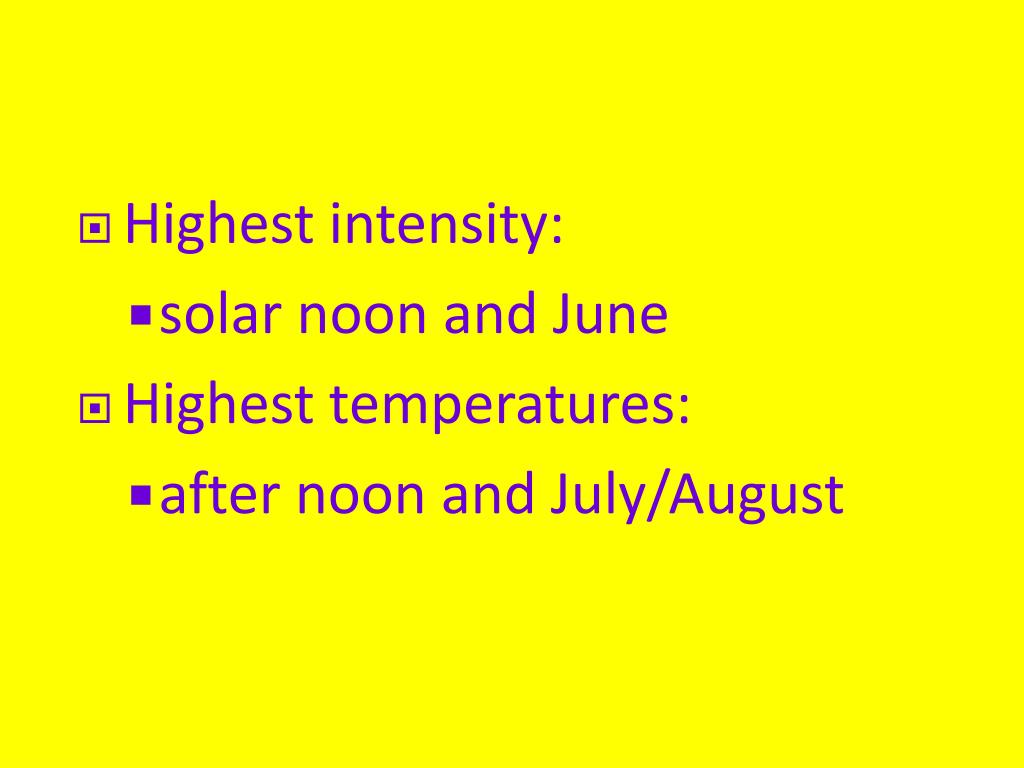 Highest intensity:

solar noon and June

Highest temperatures:

after noon and July/August